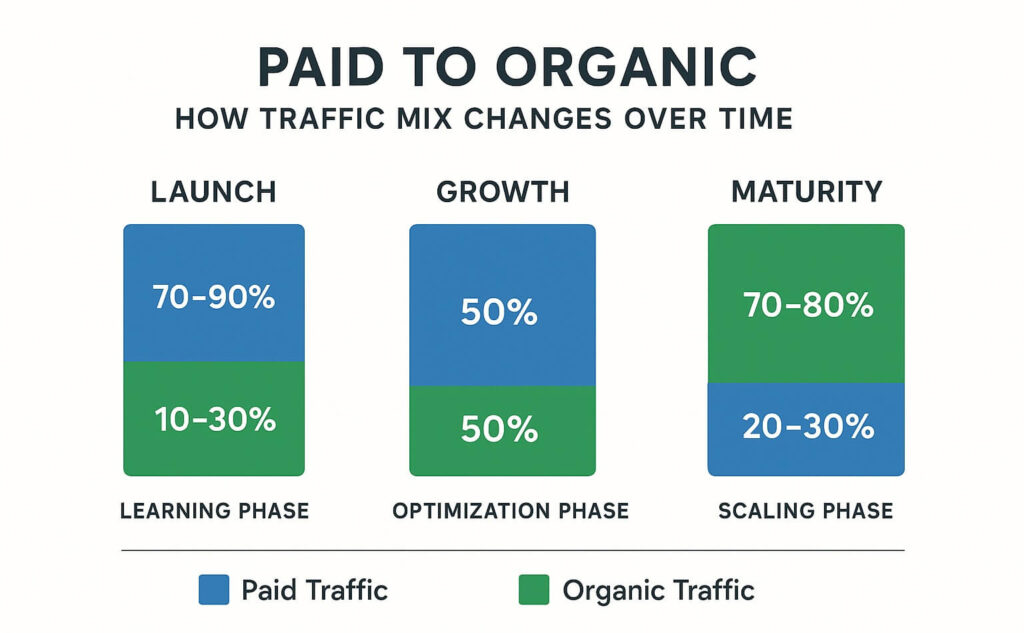 PAID TO ORGANIC
HOW TRAFFIC MIX CHANGES OVER TIME

LAUNCH
70–90%
10–30%
LEARNING PHASE

GROWTH
50%
50%
OPTIMIZATION PHASE

MATURITY
70–80%
20–30%
SCALING PHASE

Paid Traffic
Organic Traffic